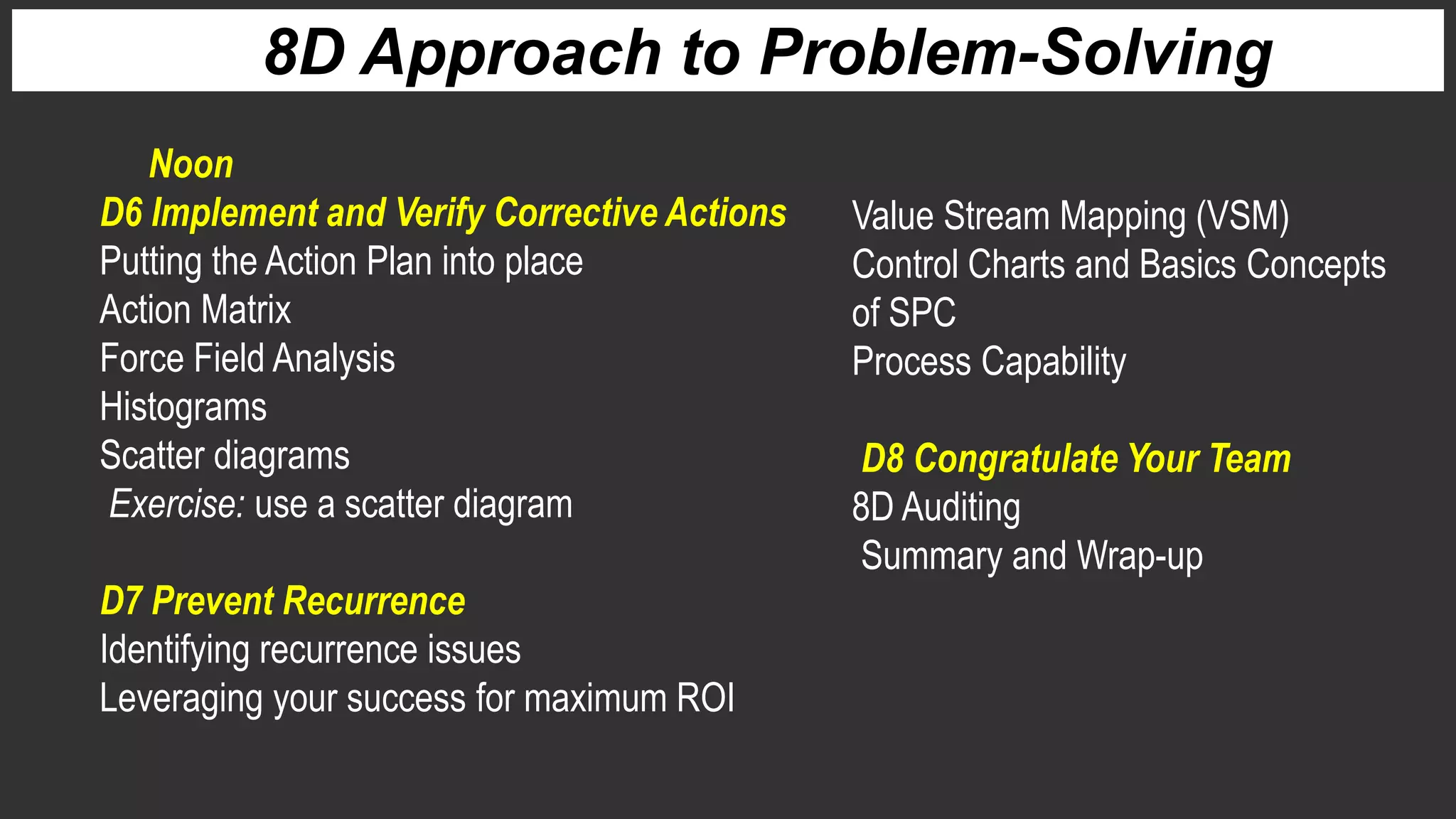 8D Approach to Problem-Solving

Noon

D6 Implement and Verify Corrective Actions
Putting the Action Plan into place
Action Matrix
Force Field Analysis
Histograms
Scatter diagrams
Exercise: use a scatter diagram

D7 Prevent Recurrence
Identifying recurrence issues
Leveraging your success for maximum ROI

Value Stream Mapping (VSM)
Control Charts and Basics Concepts of SPC
Process Capability

D8 Congratulate Your Team
8D Auditing
Summary and Wrap-up